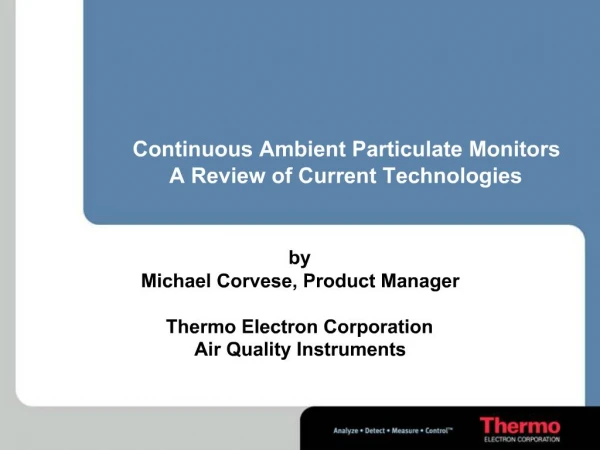 Continuous Ambient Particulate Monitors
A Review of Current Technologies

by
Michael Corvese, Product Manager

Thermo Electron Corporation
Air Quality Instruments

Analyze • Detect • Measure • Control™

Thermo
ELECTRON CORPORATION